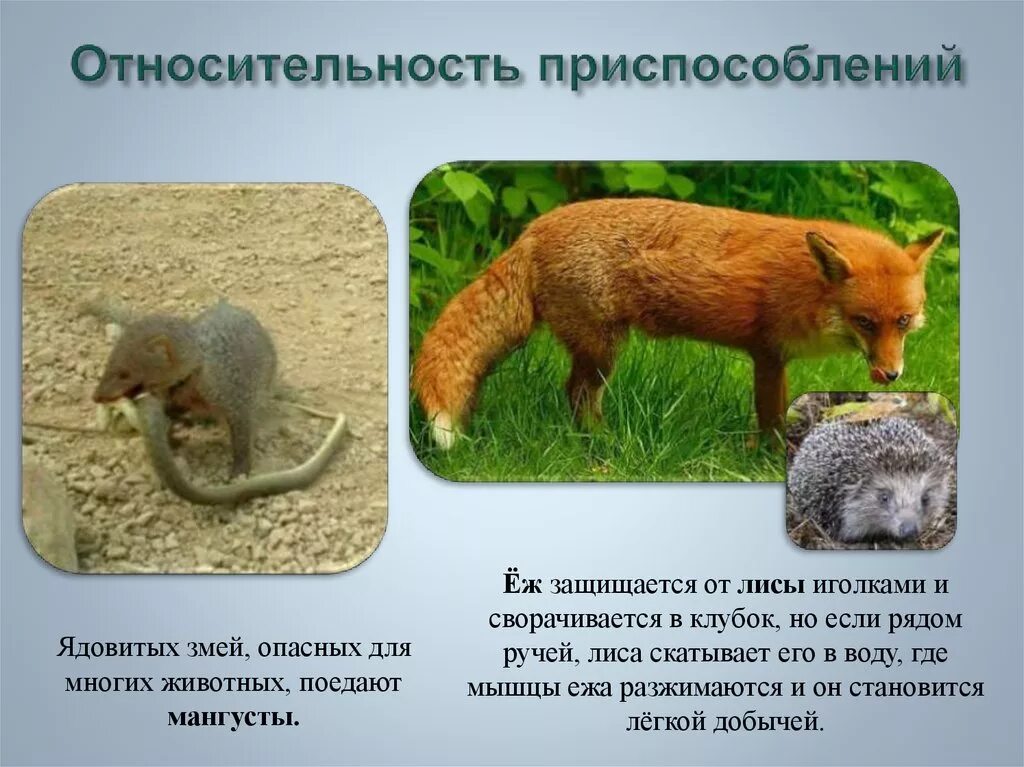 Относительность приспособлений

Ядовитых змей, опасных для многих животных, поедают мангусты.

Ёж защищается от лисы иголками и сворачивается в клубок, но если рядом ручей, лиса скатывает его в воду, где мышцы ежа разжимаются и он становится лёгкой добычей.